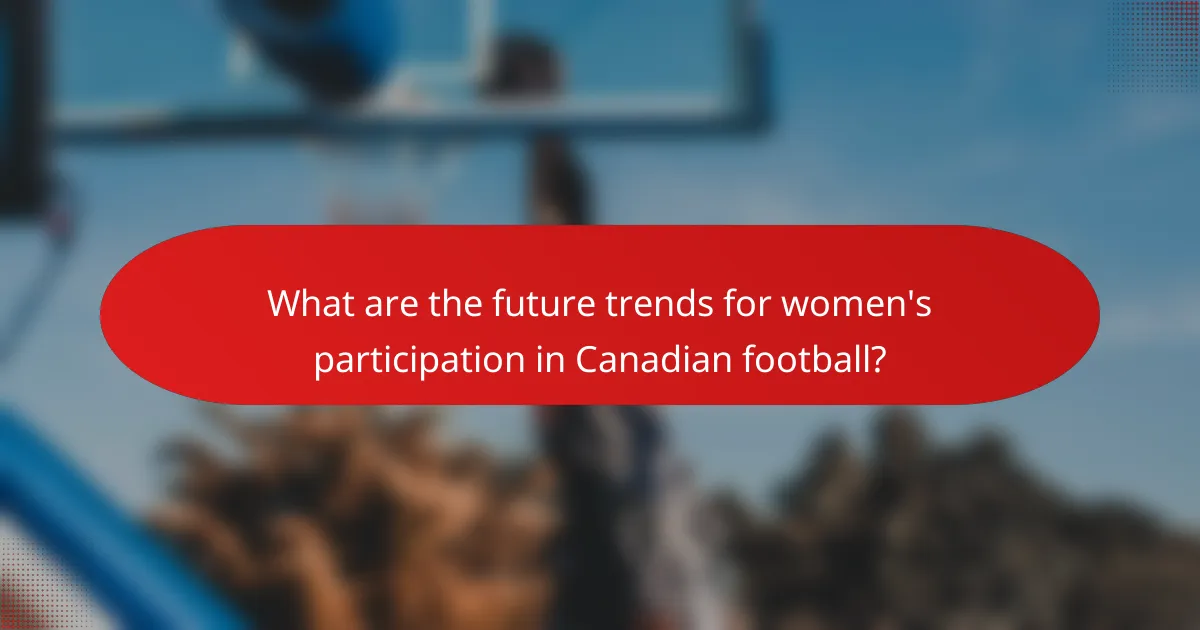 What are the future trends for women's participation in Canadian football?